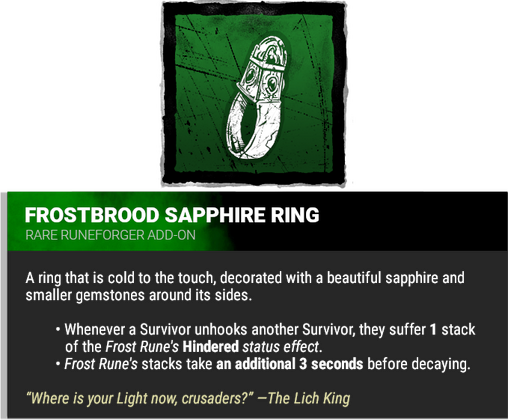 FROSTBROOD SAPPHIRE RING
RARE RUNEFORGER ADD-ON

A ring that is cold to the touch, decorated with a beautiful sapphire and smaller gemstones around its sides.

• Whenever a Survivor unhooks another Survivor, they suffer 1 stack of the Frost Rune's Hindered status effect.
• Frost Rune's stacks take an additional 3 seconds before decaying.

"Where is your Light now, crusaders?" —The Lich King